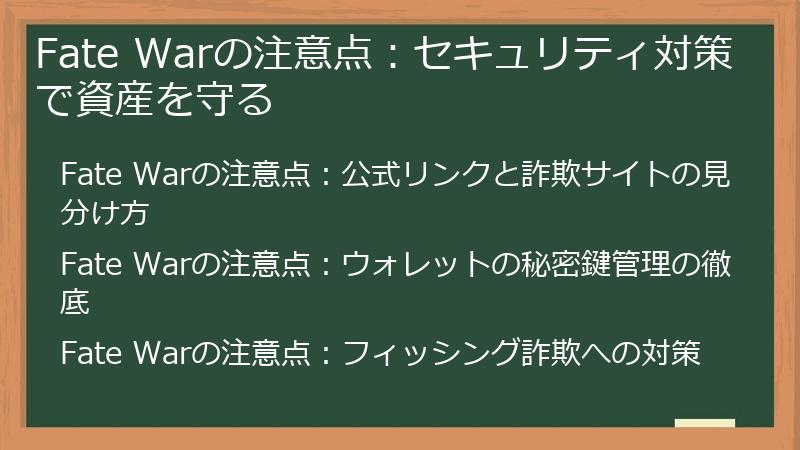 Fate Warの注意点：セキュリティ対策で資産を守る

Fate Warの注意点：公式リンクと詐欺サイトの見分け方

Fate Warの注意点：ウォレットの秘密鍵管理の徹底

Fate Warの注意点：フィッシング詐欺への対策